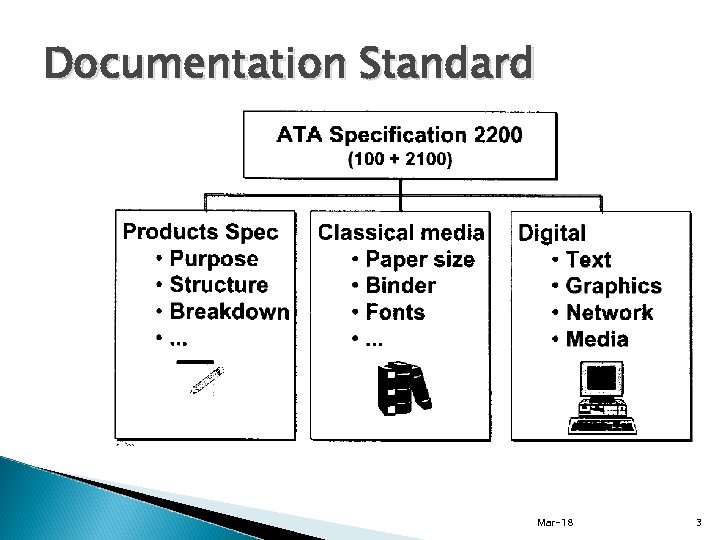 Documentation Standard

ATA Specification 2200
(100 + 2100)

Products Spec
• Purpose
• Structure
• Breakdown
• ...

Classical media
• Paper size
• Binder
• Fonts
• ...

Digital
• Text
• Graphics
• Network
• Media

Mar-18

3